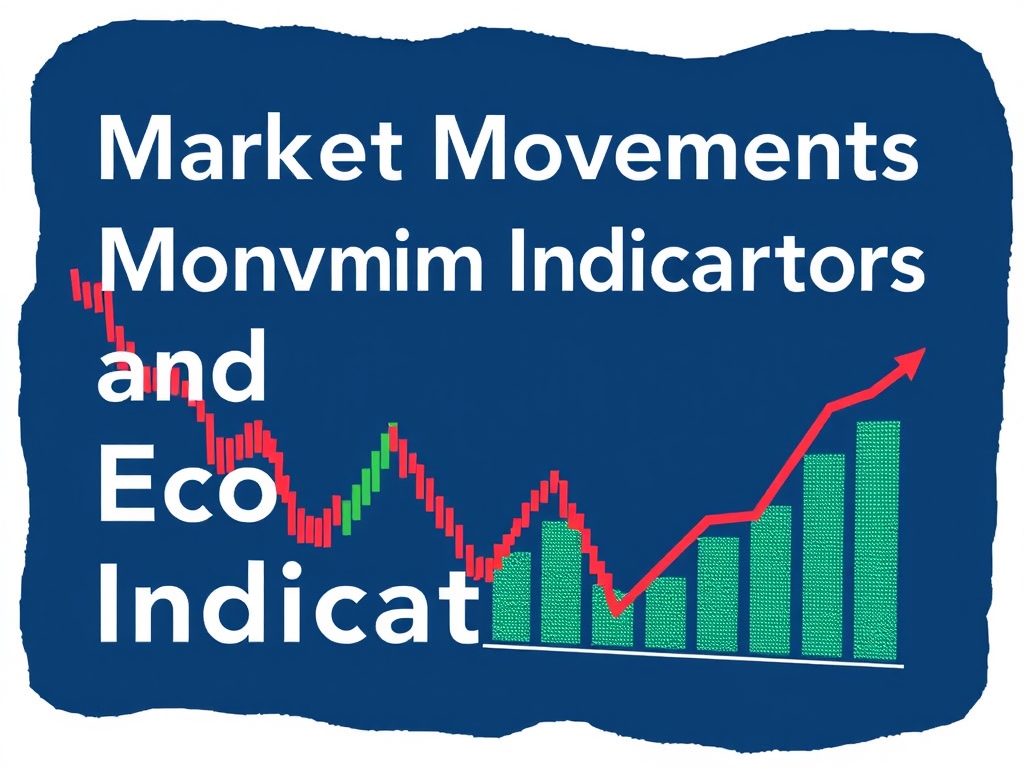 Market Movements
Monvmim Indicartors
and
Eco
Indicat